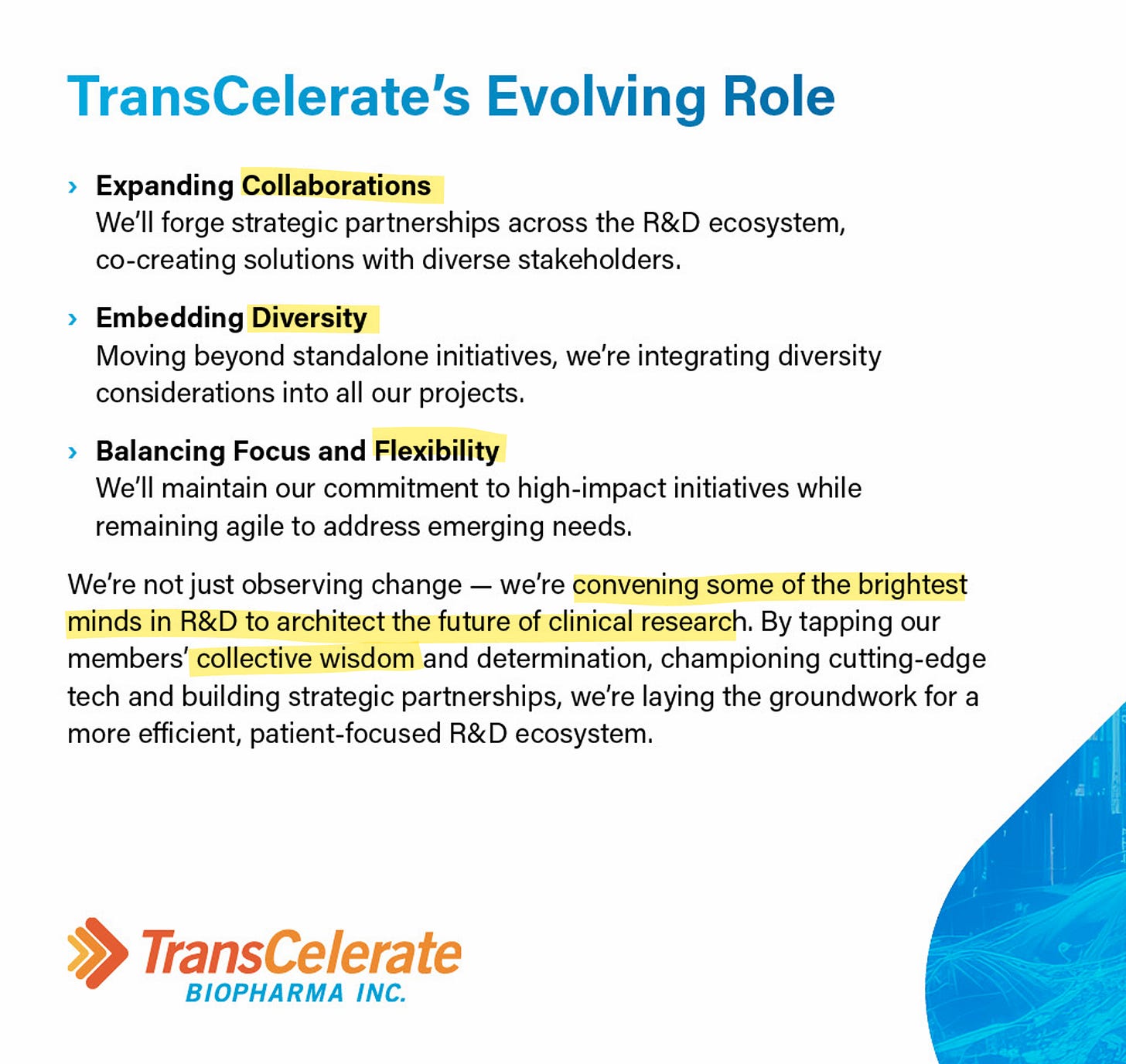 TransCelerate's Evolving Role

› Expanding Collaborations
We'll forge strategic partnerships across the R&D ecosystem, co-creating solutions with diverse stakeholders.

› Embedding Diversity
Moving beyond standalone initiatives, we're integrating diversity considerations into all our projects.

› Balancing Focus and Flexibility
We'll maintain our commitment to high-impact initiatives while remaining agile to address emerging needs.

We're not just observing change — we're convening some of the brightest minds in R&D to architect the future of clinical research. By tapping our members' collective wisdom and determination, championing cutting-edge tech and building strategic partnerships, we're laying the groundwork for a more efficient, patient-focused R&D ecosystem.

TransCelerate
BIOPHARMA INC.